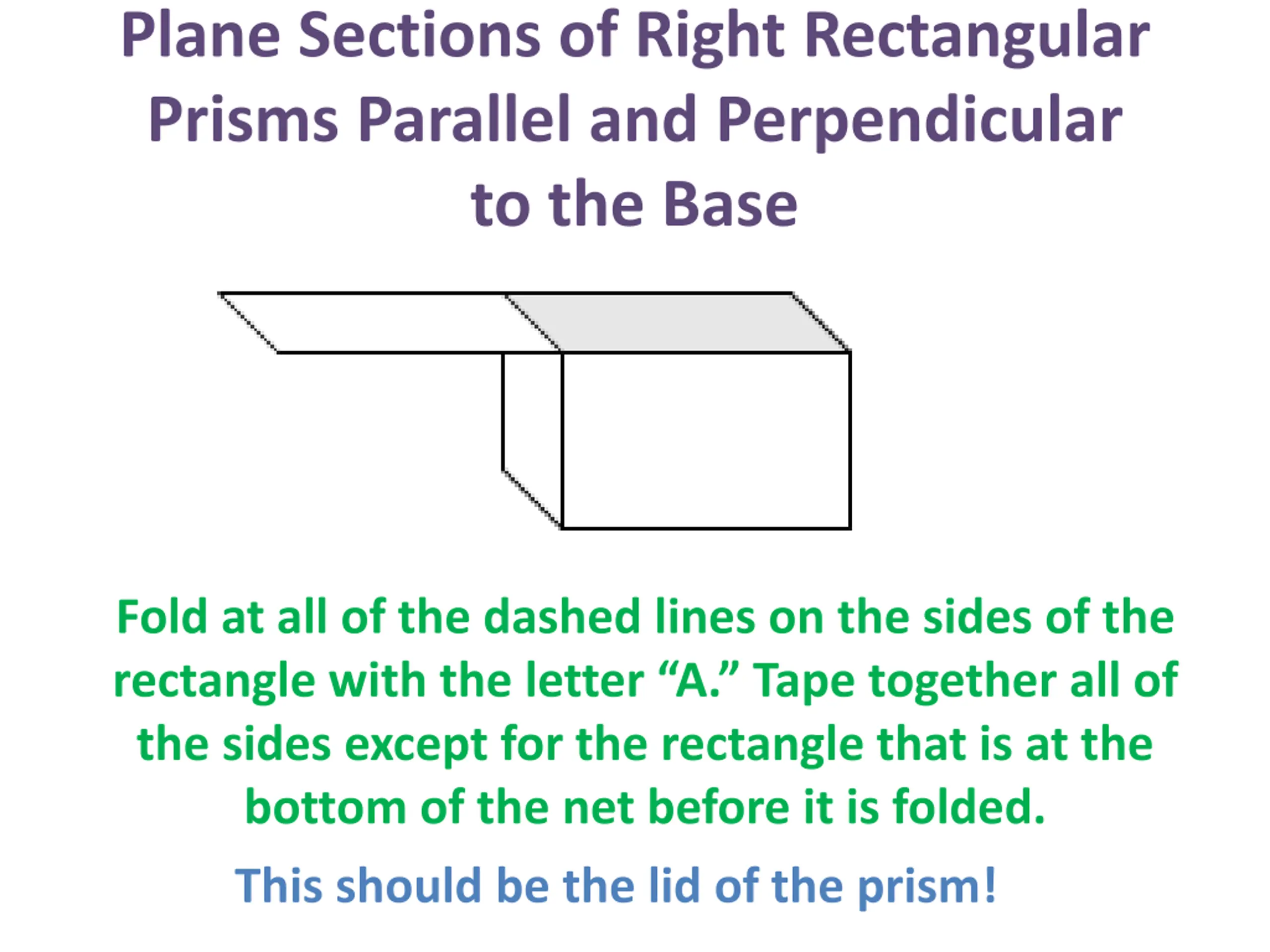 Plane Sections of Right Rectangular Prisms Parallel and Perpendicular to the Base

Fold at all of the dashed lines on the sides of the rectangle with the letter “A.” Tape together all of the sides except for the rectangle that is at the bottom of the net before it is folded.

This should be the lid of the prism!